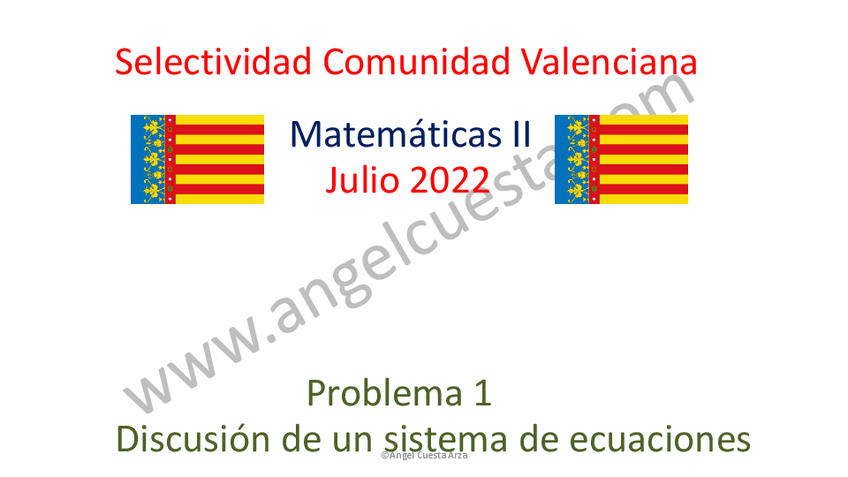 Selectividad Comunidad Valenciana

Matemáticas II
Julio 2022

www.angelcuesta.com

Problema 1
Discusión de un sistema de ecuaciones

©Angel Cuesta Arza